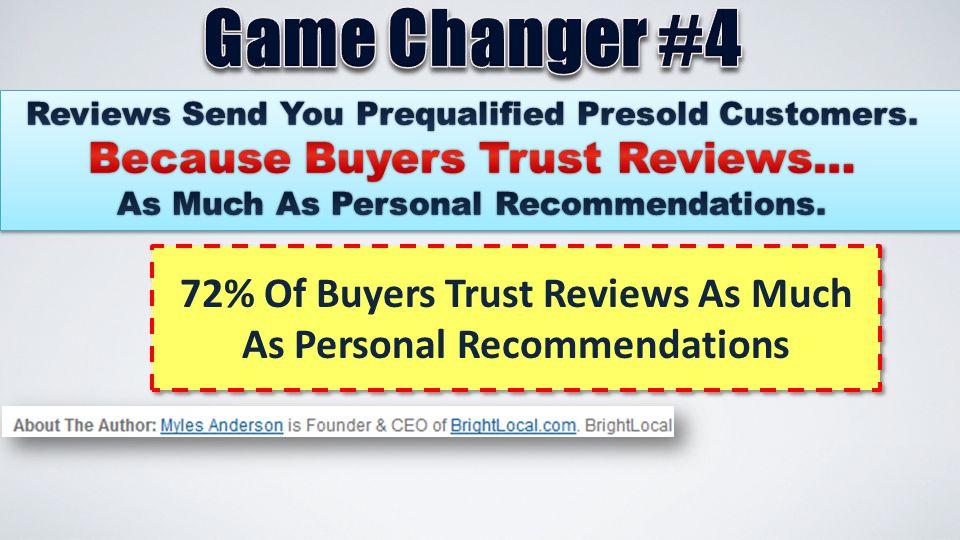 Game Changer #4

Reviews Send You Prequalified Presold Customers.
Because Buyers Trust Reviews...
As Much As Personal Recommendations.

72% Of Buyers Trust Reviews As Much As Personal Recommendations

About The Author: Myles Anderson is Founder & CEO of BrightLocal.com. BrightLocal